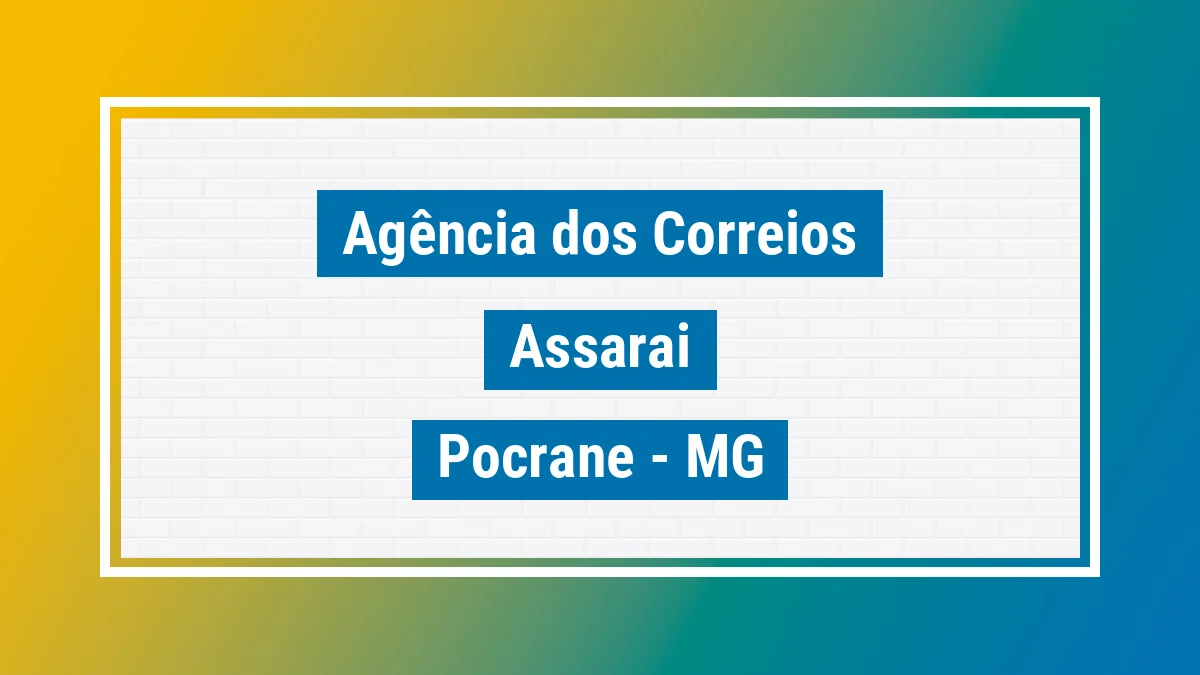 Agência dos Correios

Assarai

Pocrane - MG